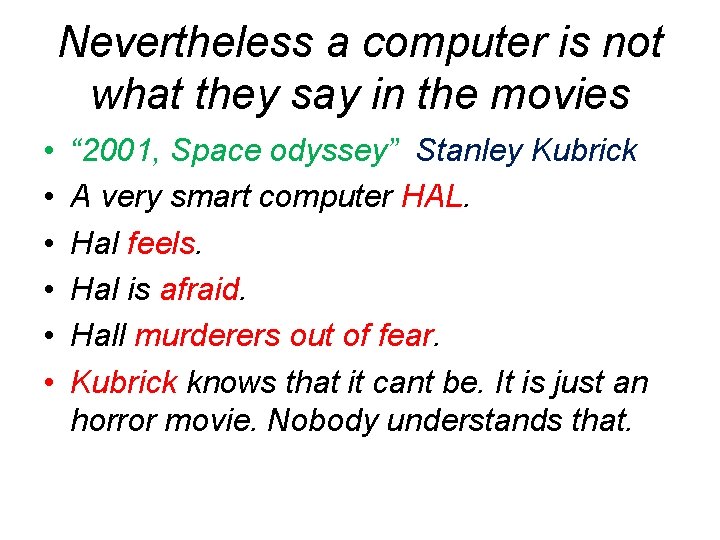 Nevertheless a computer is not what they say in the movies

• “2001, Space odyssey” Stanley Kubrick
• A very smart computer HAL.
• Hal feels.
• Hal is afraid.
• Hall murderers out of fear.
• Kubrick knows that it cant be. It is just an horror movie. Nobody understands that.